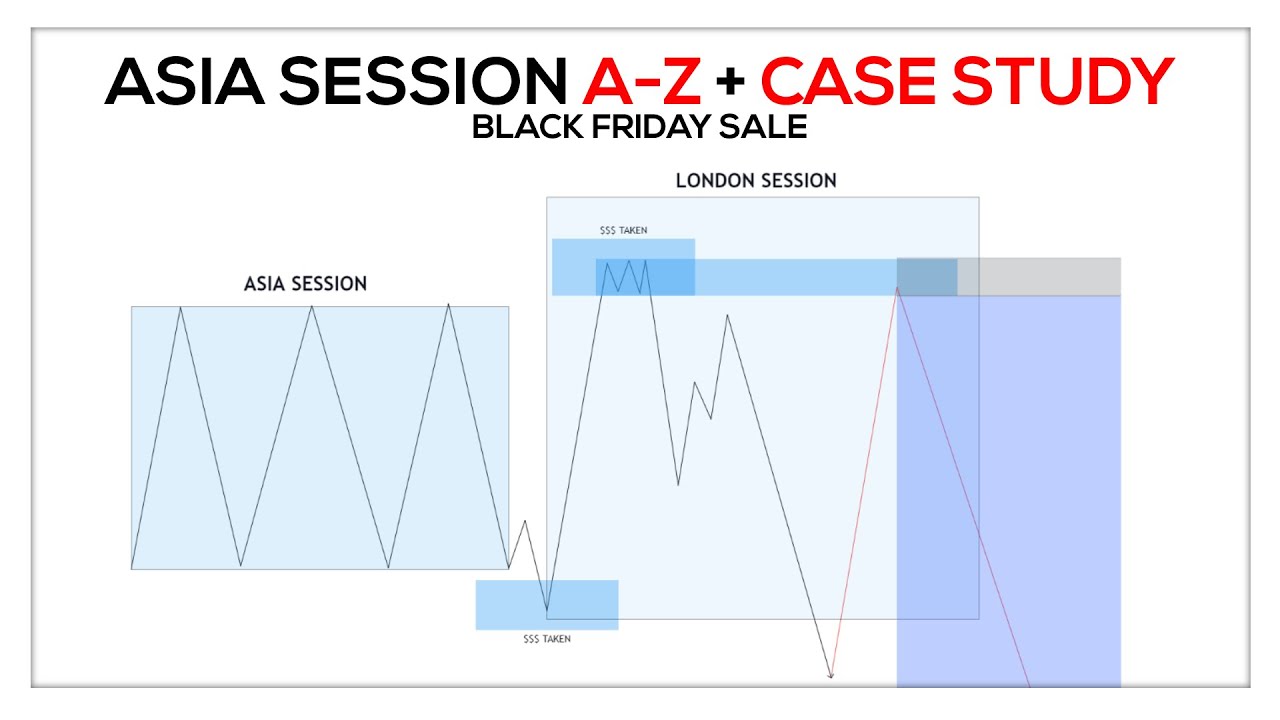 ASIA SESSION A-Z + CASE STUDY
BLACK FRIDAY SALE

LONDON SESSION

$$$ TAKEN

ASIA SESSION

$$$ TAKEN